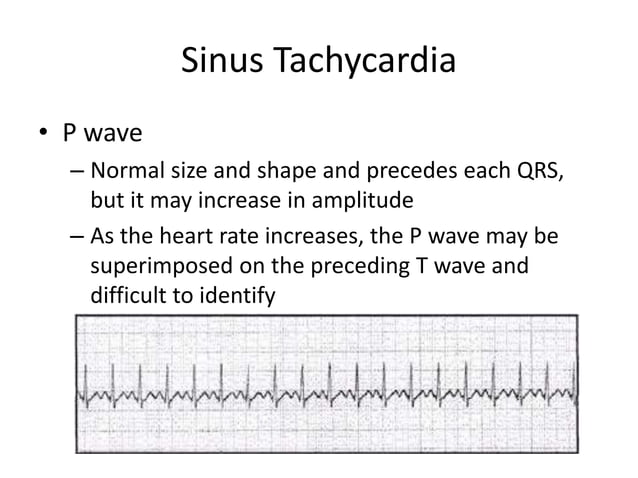 Sinus Tachycardia

• P wave

– Normal size and shape and precedes each QRS, but it may increase in amplitude

– As the heart rate increases, the P wave may be superimposed on the preceding T wave and difficult to identify